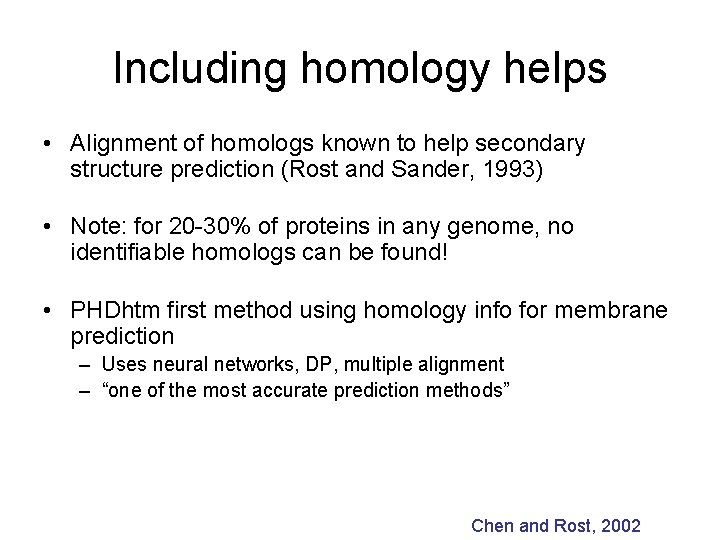 Including homology helps

• Alignment of homologs known to help secondary structure prediction (Rost and Sander, 1993)

• Note: for 20-30% of proteins in any genome, no identifiable homologs can be found!

• PHDhtm first method using homology info for membrane prediction
– Uses neural networks, DP, multiple alignment
– “one of the most accurate prediction methods”

Chen and Rost, 2002